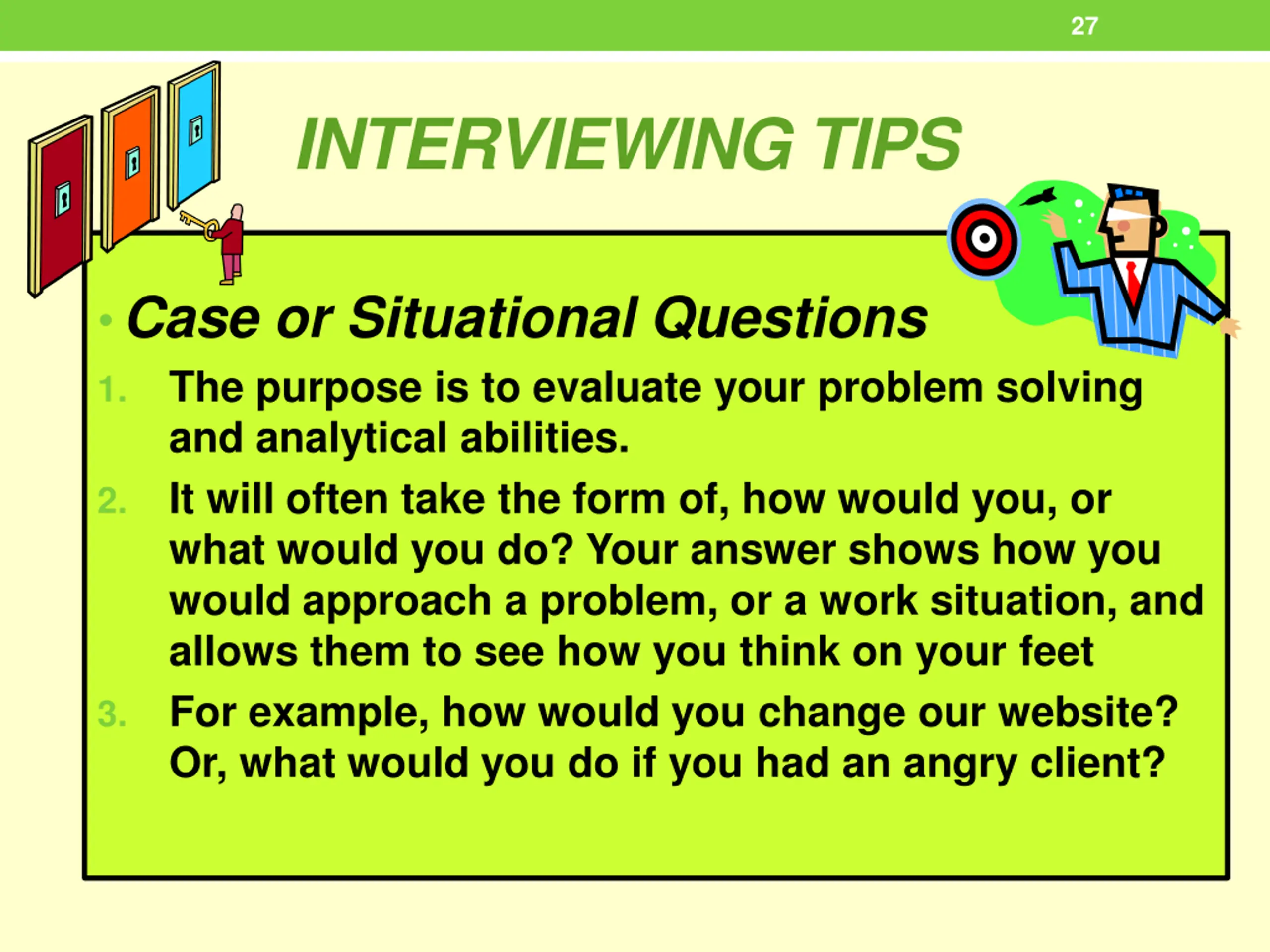 27

INTERVIEWING TIPS

• Case or Situational Questions

1. The purpose is to evaluate your problem solving and analytical abilities.

2. It will often take the form of, how would you, or what would you do? Your answer shows how you would approach a problem, or a work situation, and allows them to see how you think on your feet

3. For example, how would you change our website? Or, what would you do if you had an angry client?